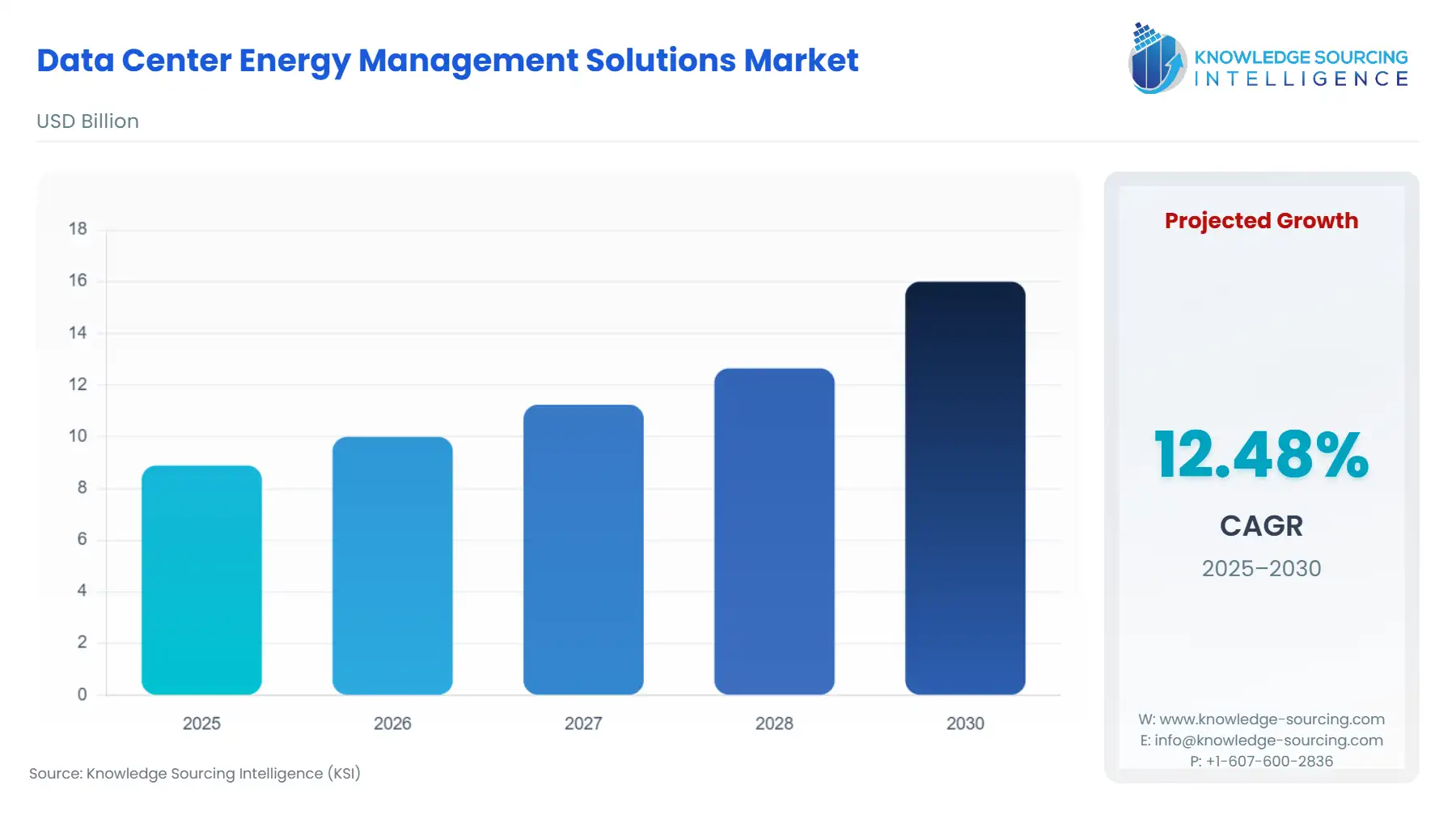 Data Center Energy Management Solutions Market

KNOWLEDGE SOURCING INTELLIGENCE

USD Billion

18
16
14
12
10
8
6
4
2
0

2025
2026
2027
2028
2030

Projected Growth

12.48%

CAGR

2025–2030

W: www.knowledge-sourcing.com
E: info@knowledge-sourcing.com
P: +1-607-600-2836

Source: Knowledge Sourcing Intelligence (KSI)